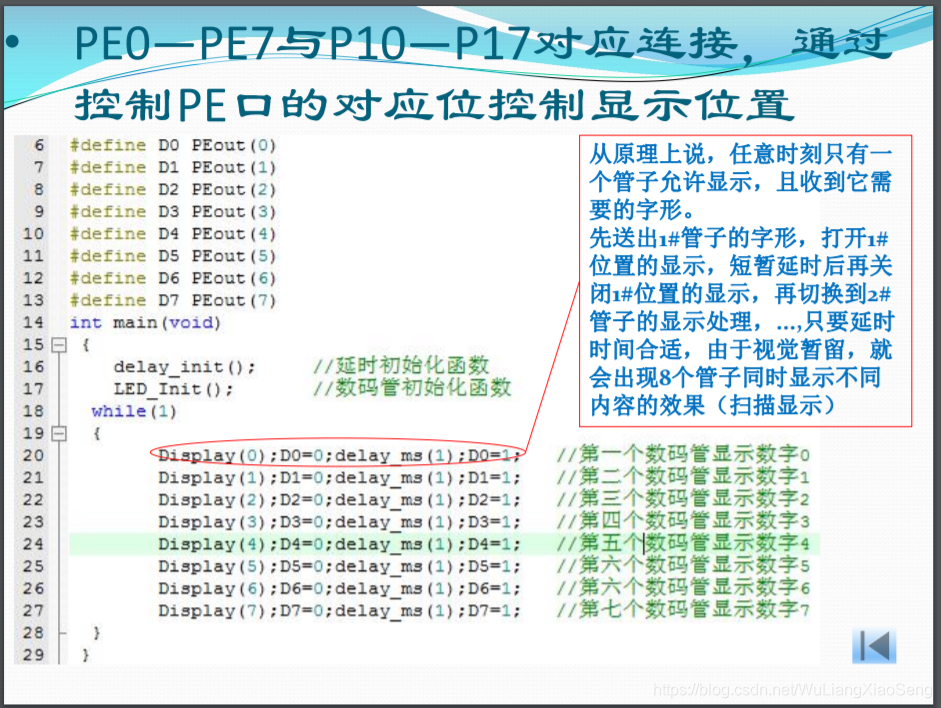 • PE0—PE7与P10—P17对应连接，通过控制PE口的对应位控制显示位置

6 #define D0 PEout(0)
7 #define D1 PEout(1)
8 #define D2 PEout(2)
9 #define D3 PEout(3)
10 #define D4 PEout(4)
11 #define D5 PEout(5)
12 #define D6 PEout(6)
13 #define D7 PEout(7)
14 int main(void)
15 {
16 delay_init(); //延时初始化函数
17 LED_Init(); //数码管初始化函数
18 while(1)
19 {
20 Display(0);D0=0;delay_ms(1);D0=1; //第一个数码管显示数字0
21 Display(1);D1=0;delay_ms(1);D1=1; //第二个数码管显示数字1
22 Display(2);D2=0;delay_ms(1);D2=1; //第三个数码管显示数字2
23 Display(3);D3=0;delay_ms(1);D3=1; //第四个数码管显示数字3
24 Display(4);D4=0;delay_ms(1);D4=1; //第五个数码管显示数字4
25 Display(5);D5=0;delay_ms(1);D5=1; //第六个数码管显示数字5
26 Display(6);D6=0;delay_ms(1);D6=1; //第六个数码管显示数字6
27 Display(7);D7=0;delay_ms(1);D7=1; //第七个数码管显示数字7
28 }
29 }

从原理上说，任意时刻只有一个管子允许显示，且收到它需要的字形。
先送出1#管子的字形，打开1#位置的显示，短暂延时后再关闭1#位置的显示，再切换到2#管子的显示处理，...,只要延时时间合适，由于视觉暂留，就会出现8个管子同时显示不同内容的效果（扫描显示）

https://blog.csdn.net/WuLiangXiaoSeng